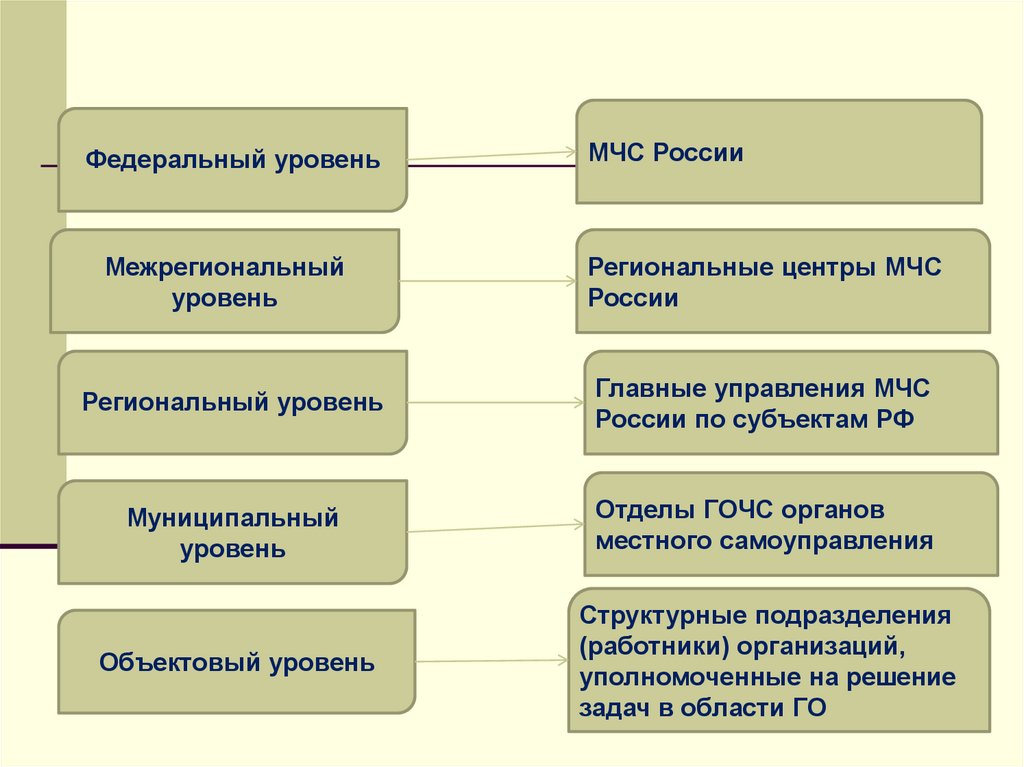 Федеральный уровень

МЧС России

Межрегиональный уровень

Региональные центры МЧС России

Региональный уровень

Главные управления МЧС России по субъектам РФ

Муниципальный уровень

Отделы ГОЧС органов местного самоуправления

Объектовый уровень

Структурные подразделения (работники) организаций, уполномоченные на решение задач в области ГО